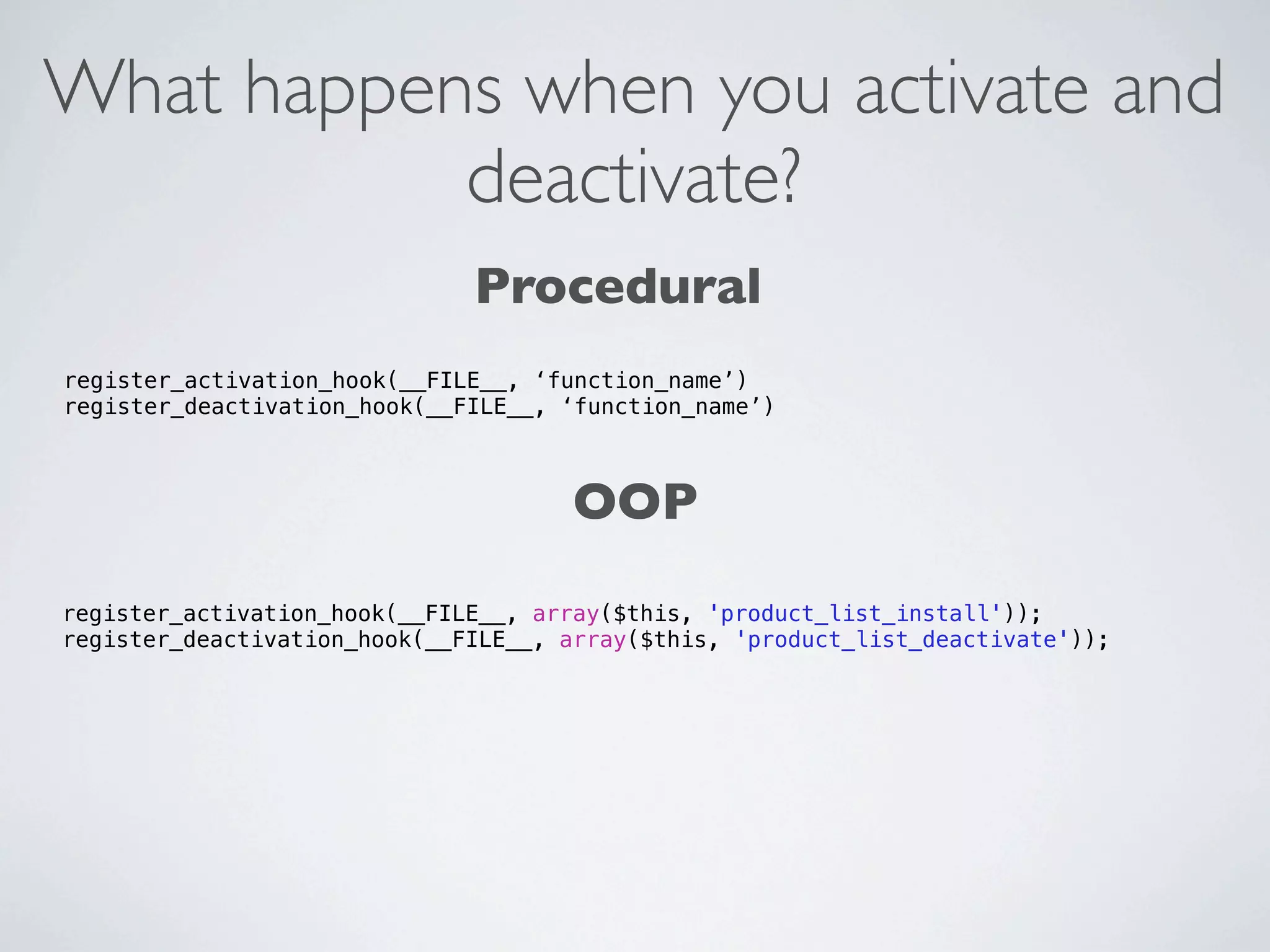 What happens when you activate and deactivate?

Procedural

register_activation_hook(__FILE__, ‘function_name’)
register_deactivation_hook(__FILE__, ‘function_name’)

OOP

register_activation_hook(__FILE__, array($this, 'product_list_install'));
register_deactivation_hook(__FILE__, array($this, 'product_list_deactivate'));